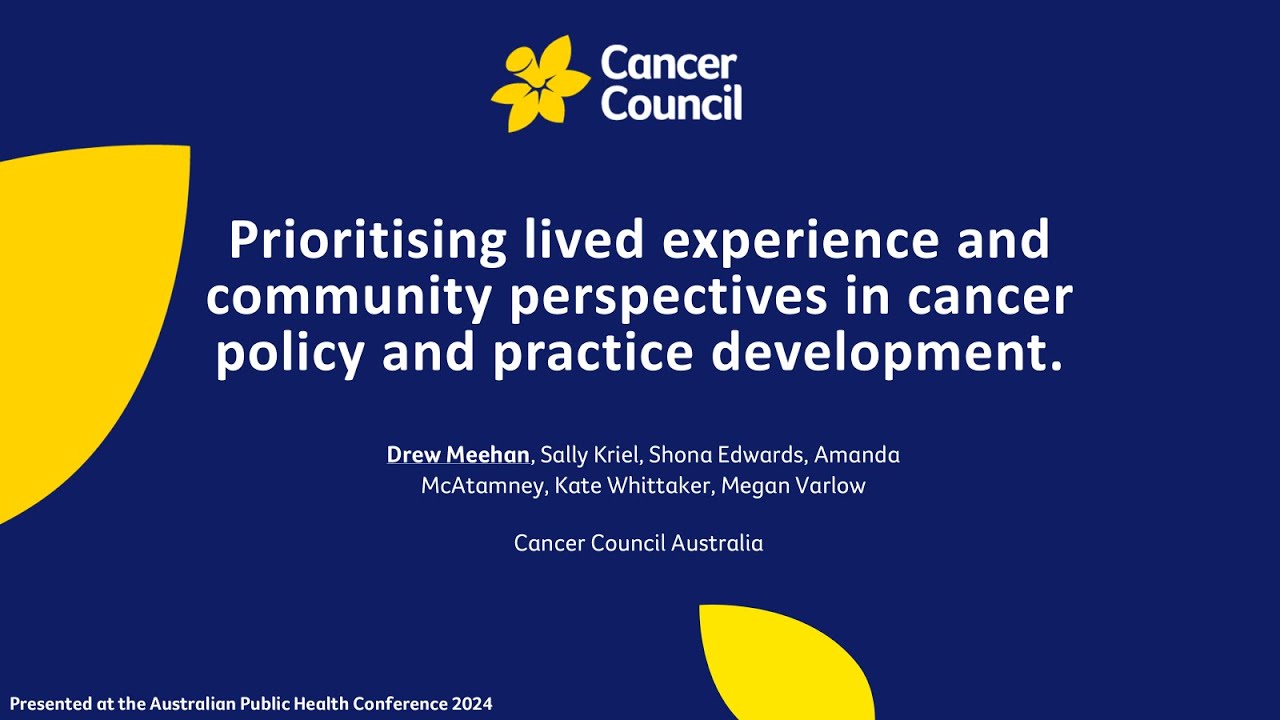 Cancer Council

Prioritising lived experience and community perspectives in cancer policy and practice development.

Drew Meehan, Sally Kriel, Shona Edwards, Amanda McAtamney, Kate Whittaker, Megan Varlow

Cancer Council Australia

Presented at the Australian Public Health Conference 2024